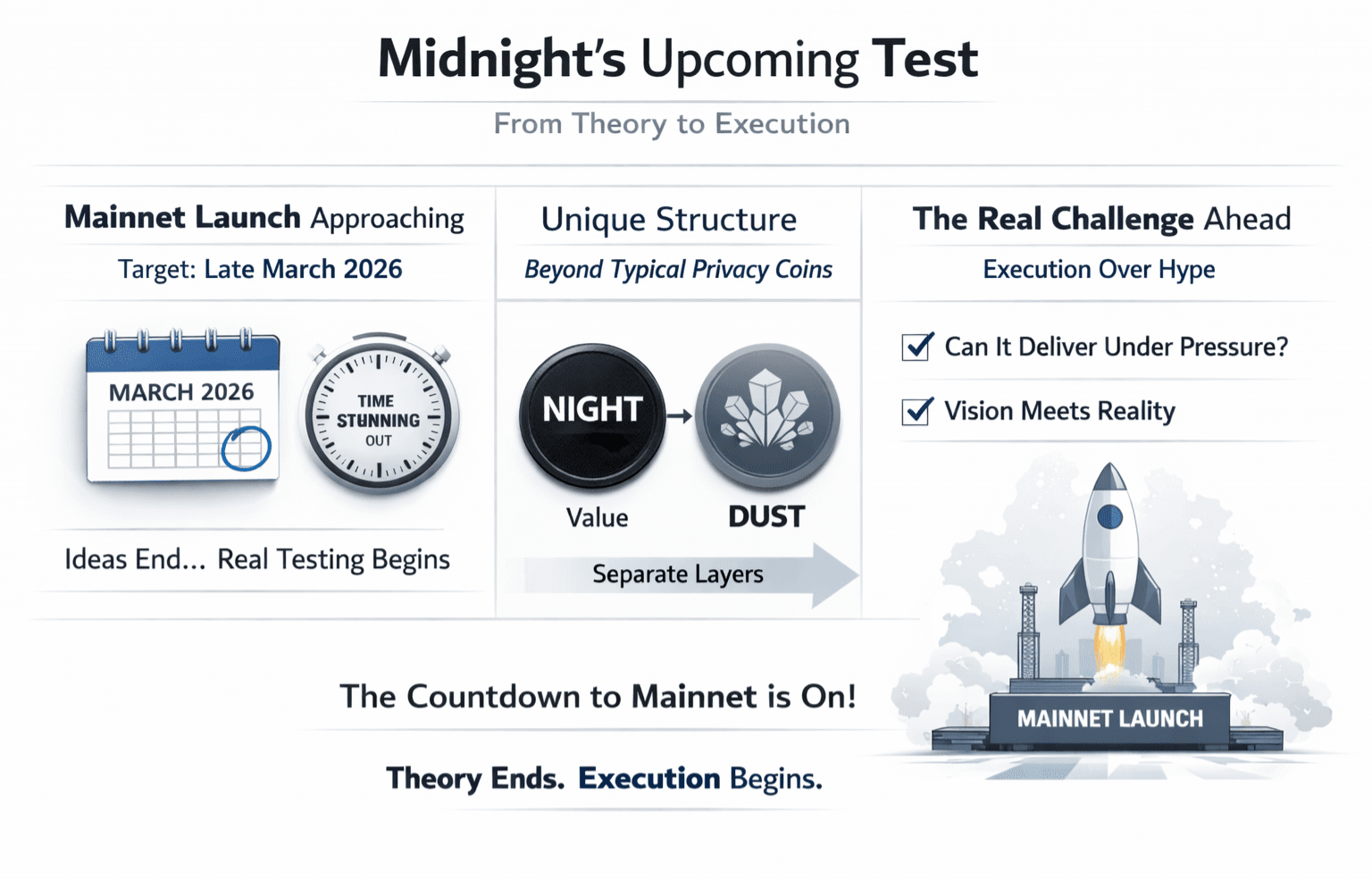 Midnight's Upcoming Test

From Theory to Execution

Mainnet Launch Approaching

Target: Late March 2026

MARCH 2026

TIME
STUNNING
OUT

Ideas End... Real Testing Begins

Unique Structure

Beyond Typical Privacy Coins

NIGHT

Value

DUST

Separate Layers

The Real Challenge Ahead

Execution Over Hype

Can It Deliver Under Pressure?

Vision Meets Reality

MAINNET LAUNCH

The Countdown to Mainnet is On!

Theory Ends. Execution Begins.